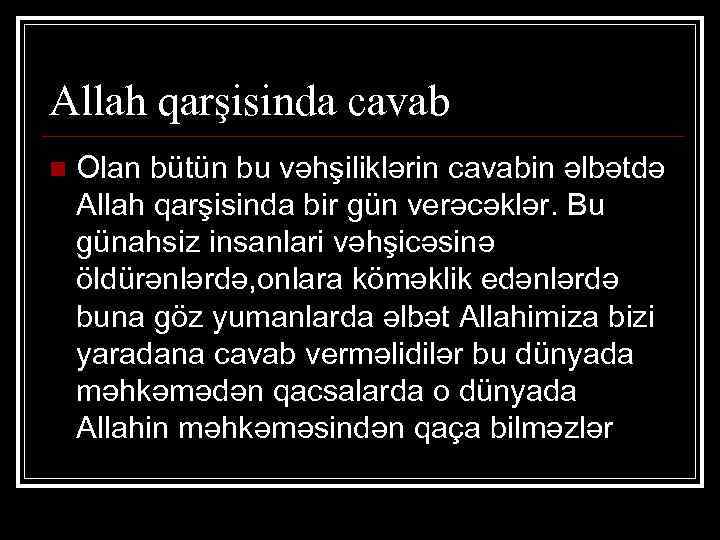 Allah qarşisinda cavab

Olan bütün bu vəhşiliklərin cavabin əlbətdə Allah qarşisinda bir gün verəcəklər. Bu günahsiz insanlari vəhşicəsinə öldürənlərdə,onlara köməklik edənlərdə buna göz yumanlarda əlbət Allahimiza bizi yaradana cavab verməlidilər bu dünyada məhkəmədən qacsalarda o dünyada Allahin məhkəməsindən qaça bilməzlər